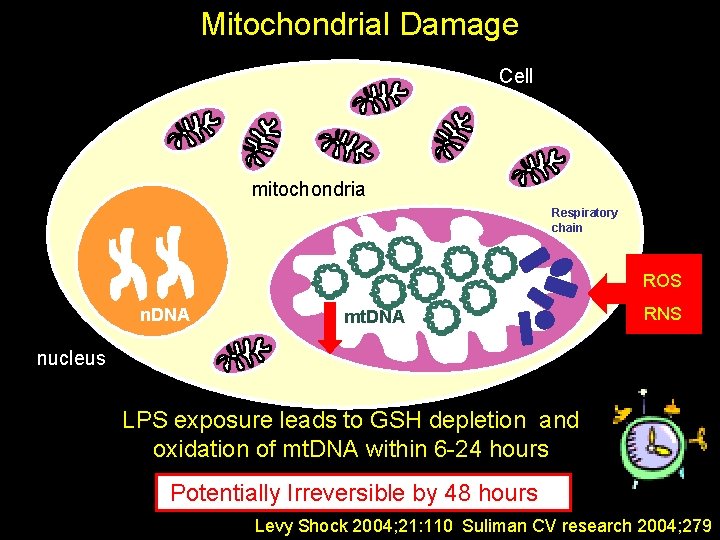 Mitochondrial Damage

Cell

mitochondria

Respiratory chain

nDNA

mtDNA

ROS

RNS

nucleus

LPS exposure leads to GSH depletion and oxidation of mtDNA within 6-24 hours

Potentially Irreversible by 48 hours

Levy Shock 2004;21:110 Suliman CV research 2004;279